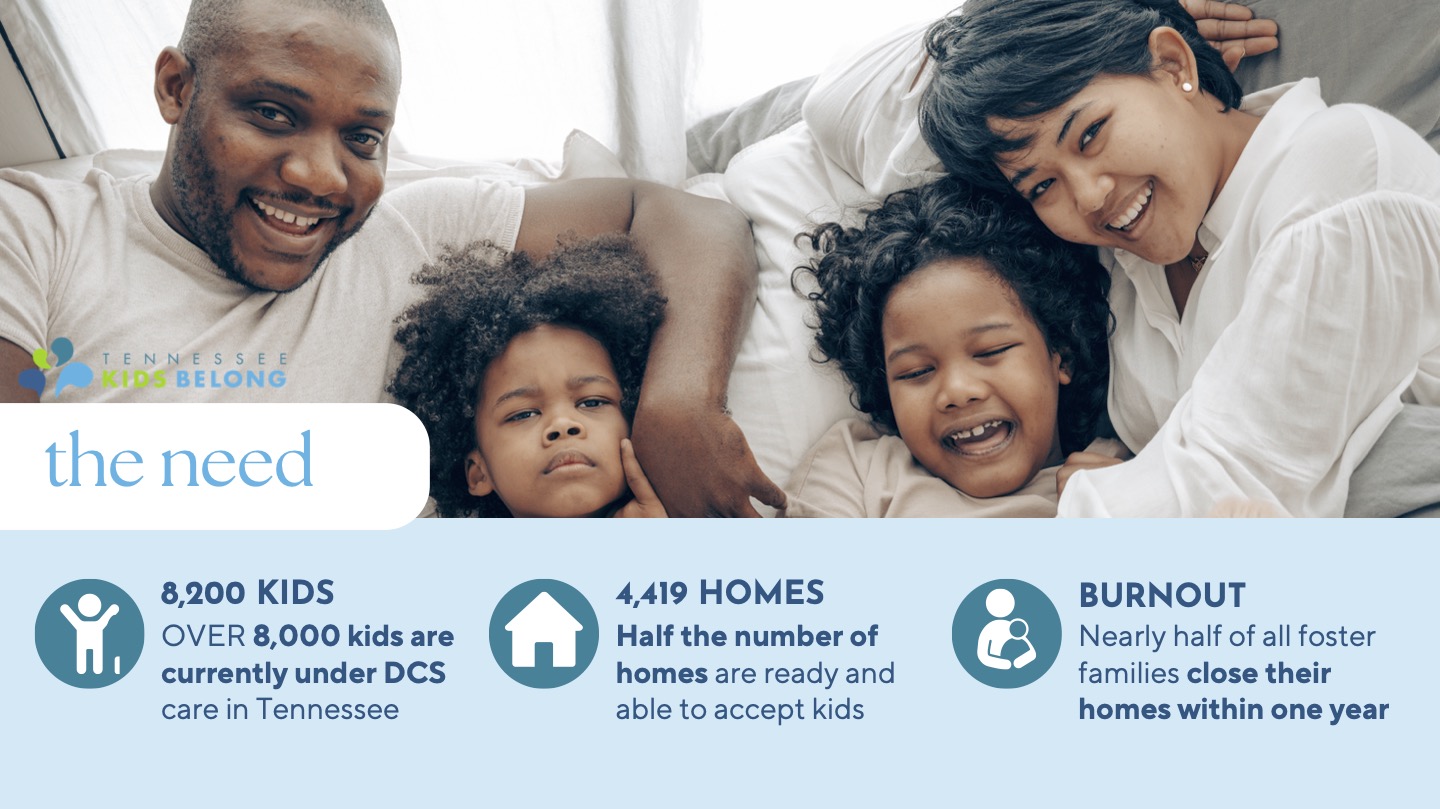 TENNESSEE
KIDS BELONG

the need

8,200 KIDS
OVER 8,000 kids are currently under DCS care in Tennessee

4,419 HOMES
Half the number of homes are ready and able to accept kids

BURNOUT
Nearly half of all foster families close their homes within one year